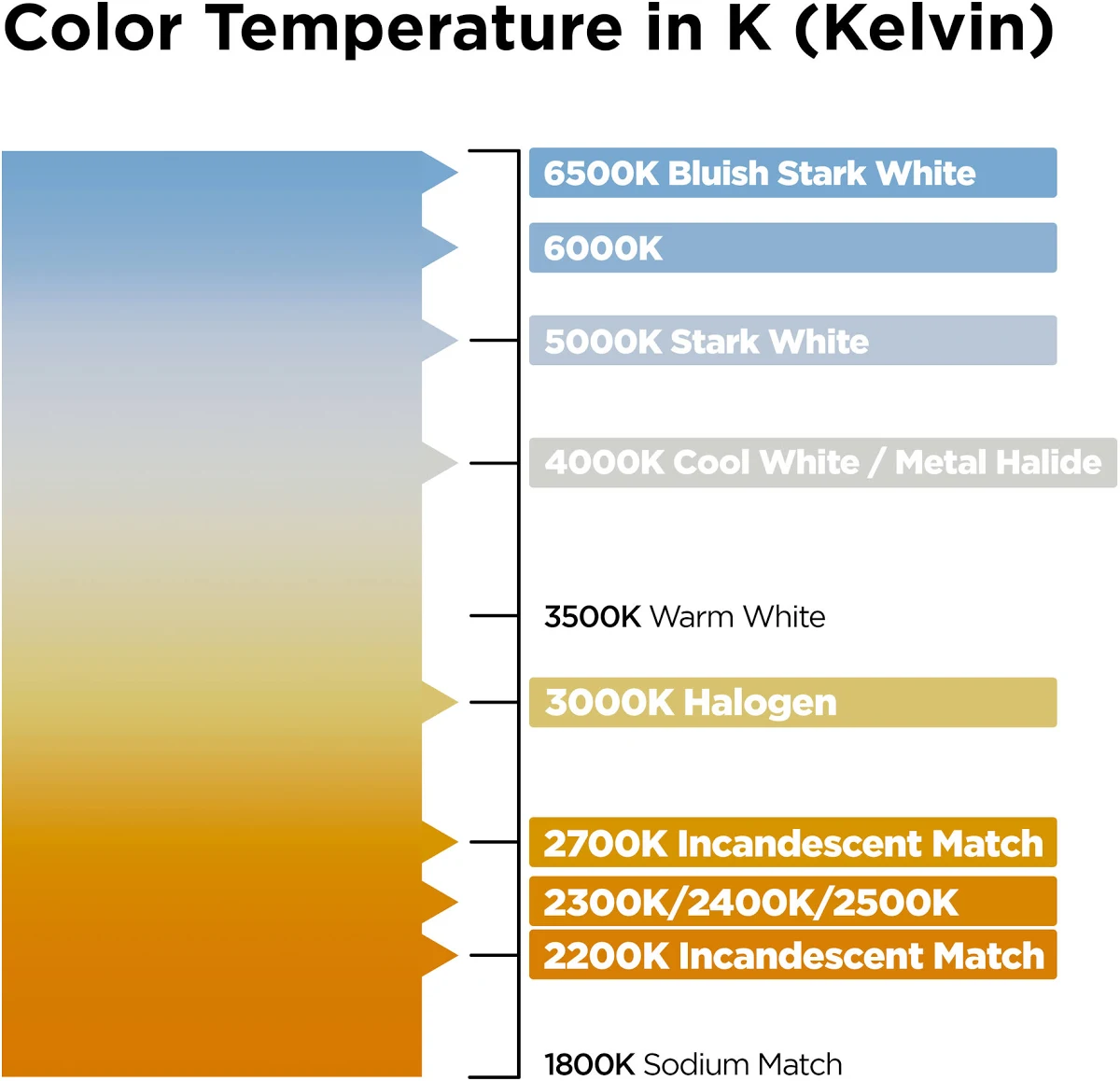 Color Temperature in K (Kelvin)

6500K Bluish Stark White

6000K

5000K Stark White

4000K Cool White / Metal Halide

3500K Warm White

3000K Halogen

2700K Incandescent Match

2300K/2400K/2500K

2200K Incandescent Match

1800K Sodium Match